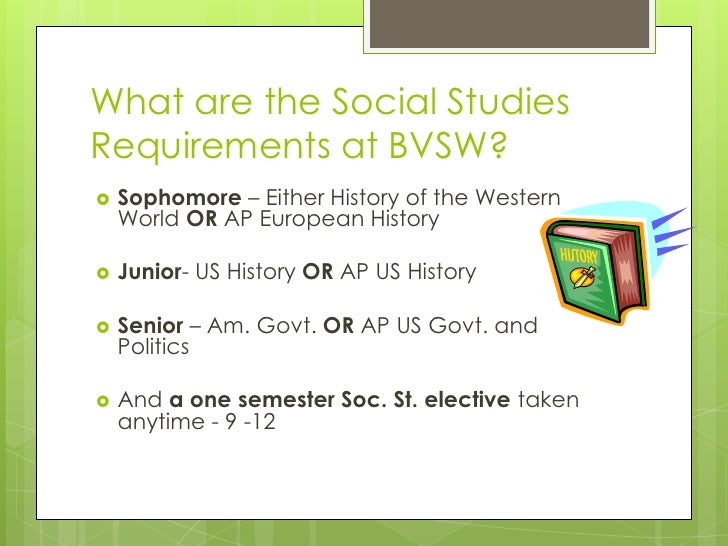 What are the Social Studies Requirements at BVSW?

Sophomore – Either History of the Western World OR AP European History

Junior- US History OR AP US History

Senior – Am. Govt. OR AP US Govt. and Politics

And a one semester Soc. St. elective taken anytime - 9 -12

HISTORY